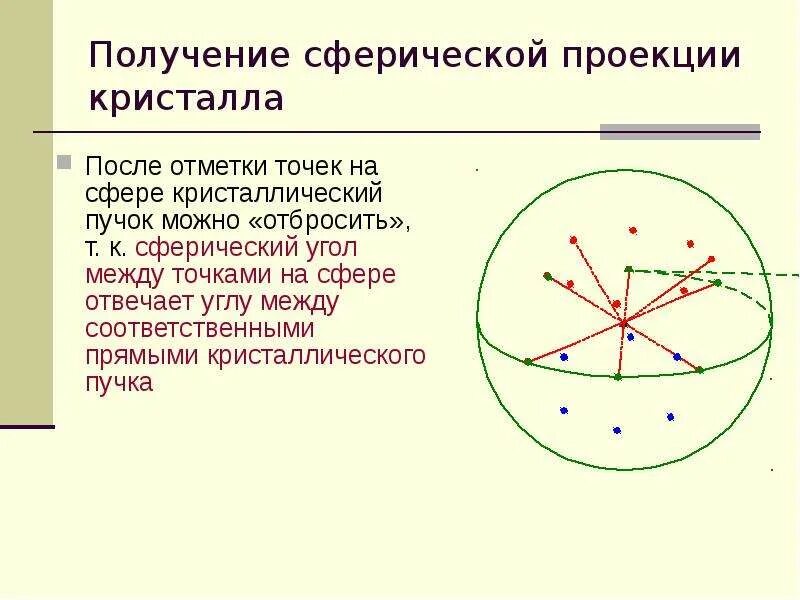 Получение сферической проекции кристалла

После отметки точек на сфере кристаллический пучок можно «отбросить», т. к. сферический угол между точками на сфере отвечает углу между соответственными прямыми кристаллического пучка